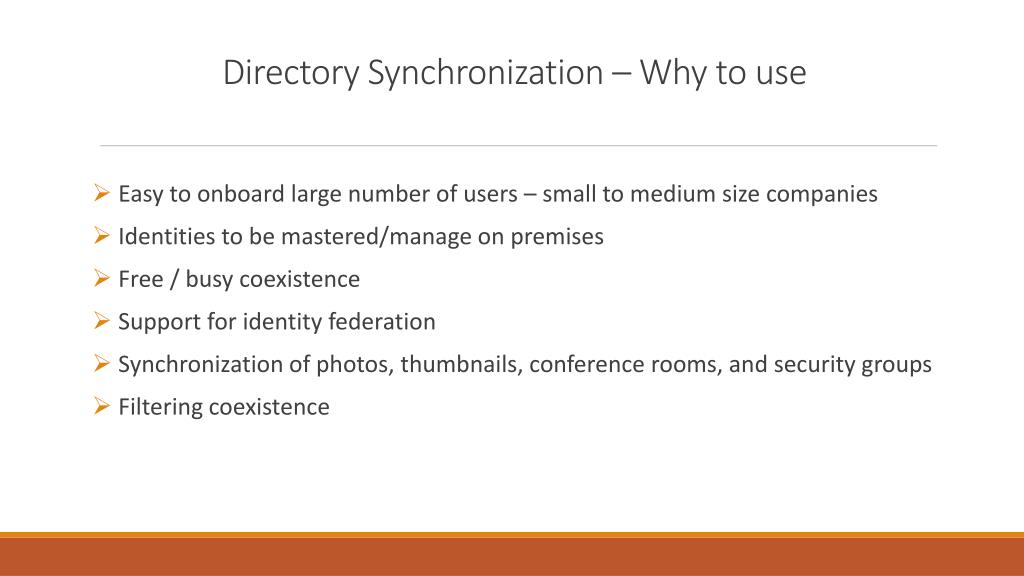 Directory Synchronization – Why to use

➢ Easy to onboard large number of users – small to medium size companies
➢ Identities to be mastered/manage on premises
➢ Free / busy coexistence
➢ Support for identity federation
➢ Synchronization of photos, thumbnails, conference rooms, and security groups
➢ Filtering coexistence